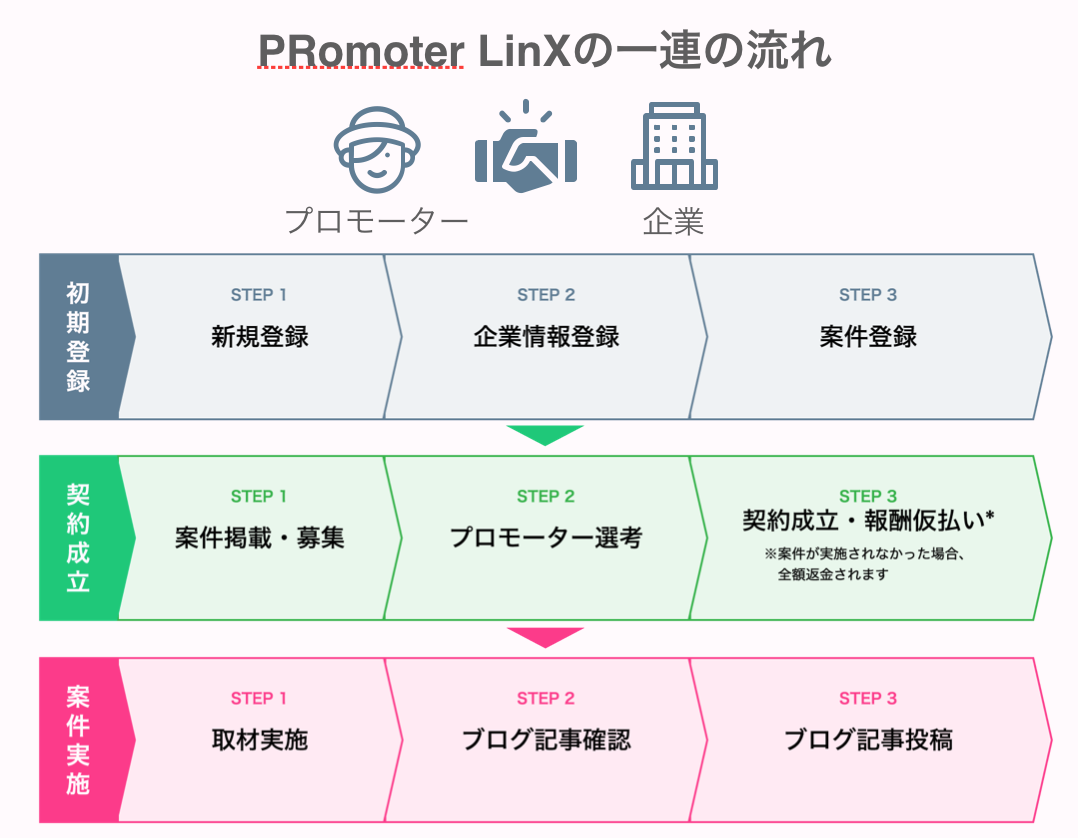 PRomoter LinXの一連の流れ

プロモーター

企業

初期登録

STEP 1
新規登録

STEP 2
企業情報登録

STEP 3
案件登録

契約成立

STEP 1
案件掲載・募集

STEP 2
プロモーター選考

STEP 3
契約成立・報酬仮払い*
※案件が実施されなかった場合、全額返金されます

案件実施

STEP 1
取材実施

STEP 2
ブログ記事確認

STEP 3
ブログ記事投稿